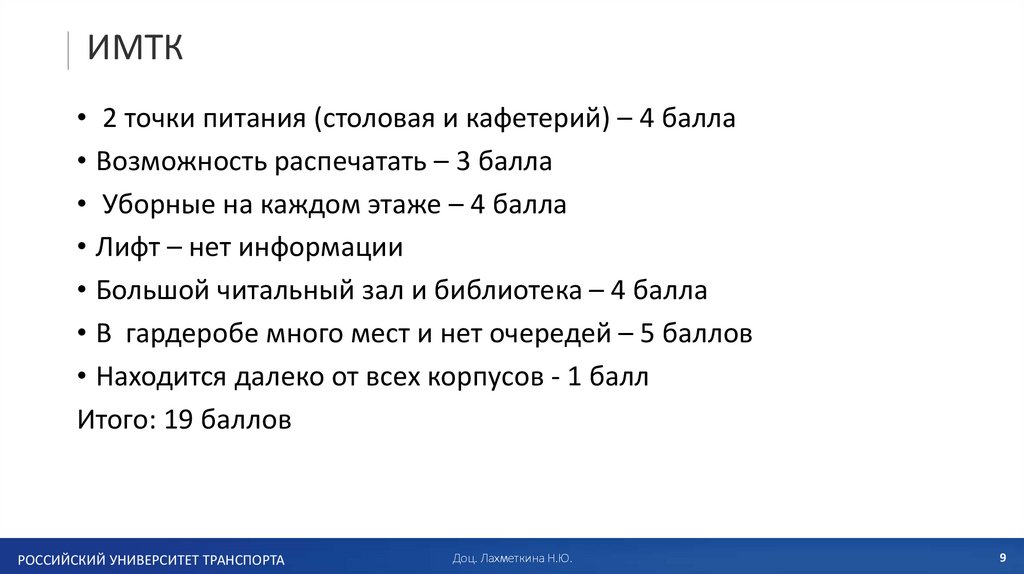 ИМТК

• 2 точки питания (столовая и кафетерий) – 4 балла
• Возможность распечатать – 3 балла
• Уборные на каждом этаже – 4 балла
• Лифт – нет информации
• Большой читальный зал и библиотека – 4 балла
• В гардеробе много мест и нет очередей – 5 баллов
• Находится далеко от всех корпусов - 1 балл
Итого: 19 баллов

РОССИЙСКИЙ УНИВЕРСИТЕТ ТРАНСПОРТА
Доц. Лахметкина Н.Ю.
9